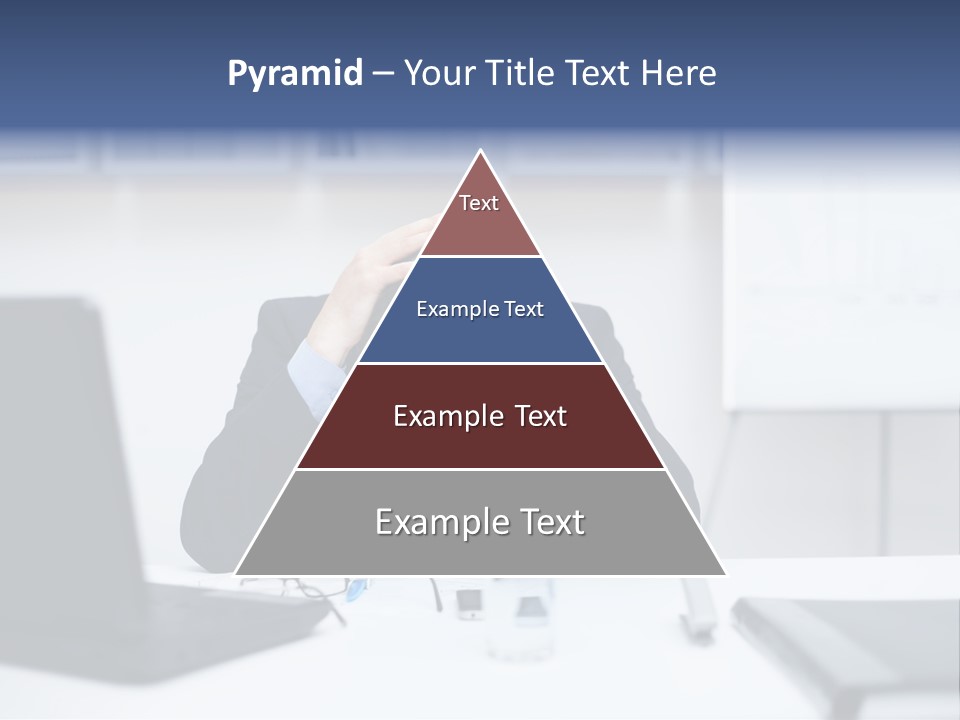 Pyramid – Your Title Text Here

Text

Example Text

Example Text

Example Text